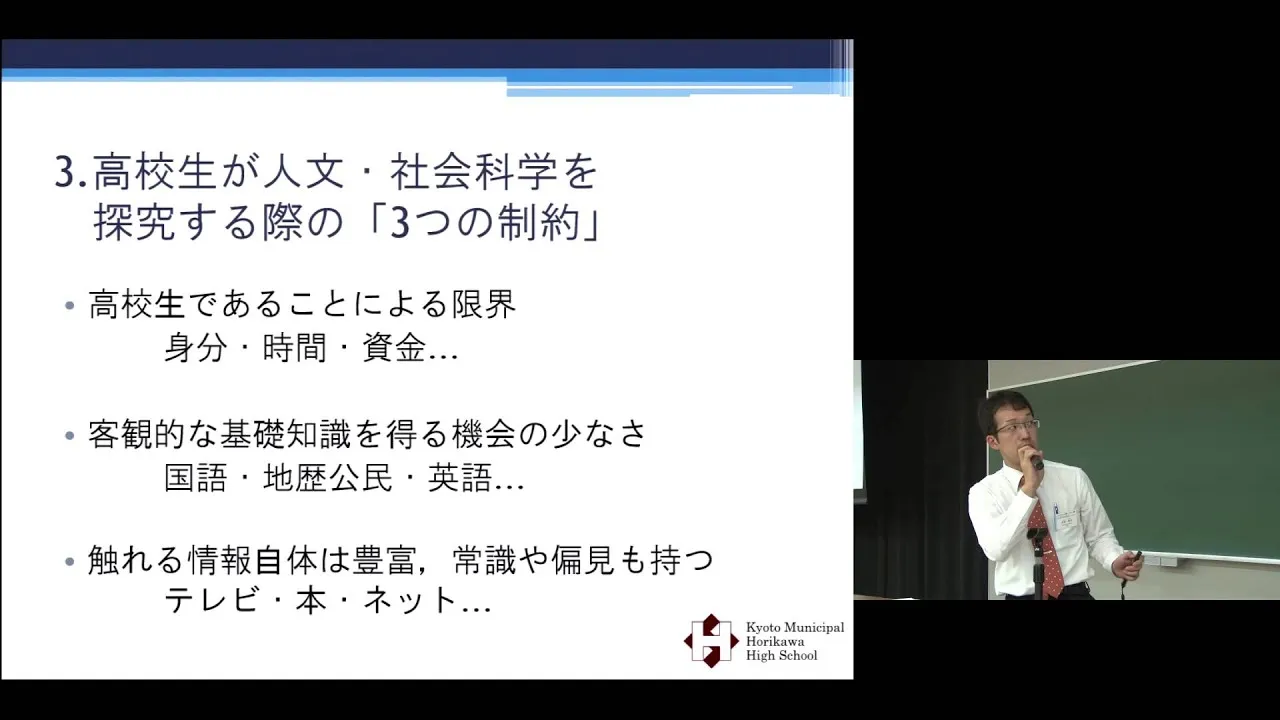 3. 高校生が人文・社会科学を探究する際の「3つの制約」

• 高校生であることによる限界
身分・時間・資金…

• 客観的な基礎知識を得る機会の少なさ
国語・地歴公民・英語…

• 触れる情報自体は豊富，常識や偏見も持つ
テレビ・本・ネット…

Kyoto Municipal
Horikawa
High School